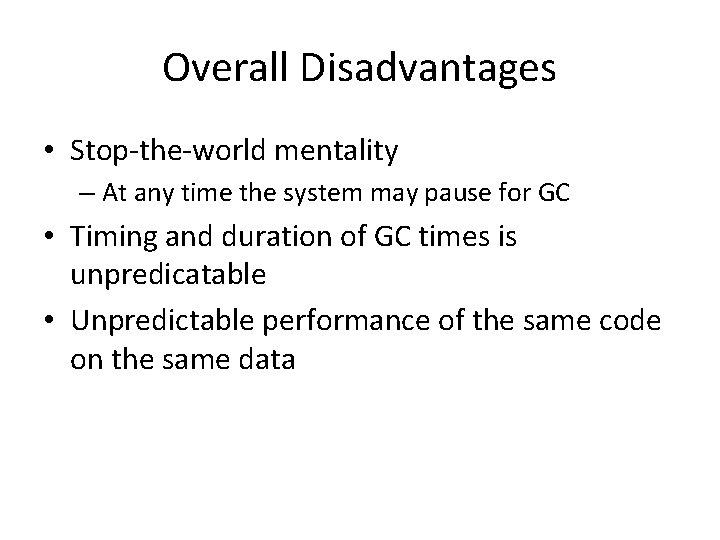 Overall Disadvantages

• Stop-the-world mentality
– At any time the system may pause for GC

• Timing and duration of GC times is unpredicatable

• Unpredictable performance of the same code on the same data